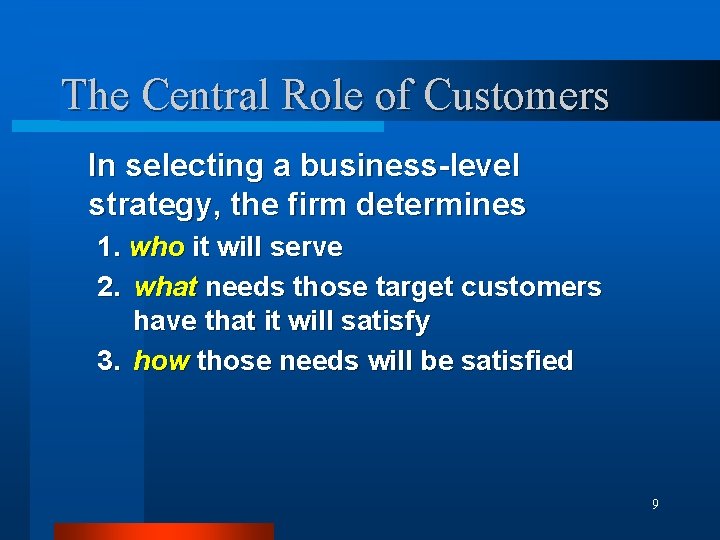 The Central Role of Customers

In selecting a business-level strategy, the firm determines

1. who it will serve

2. what needs those target customers have that it will satisfy

3. how those needs will be satisfied

9